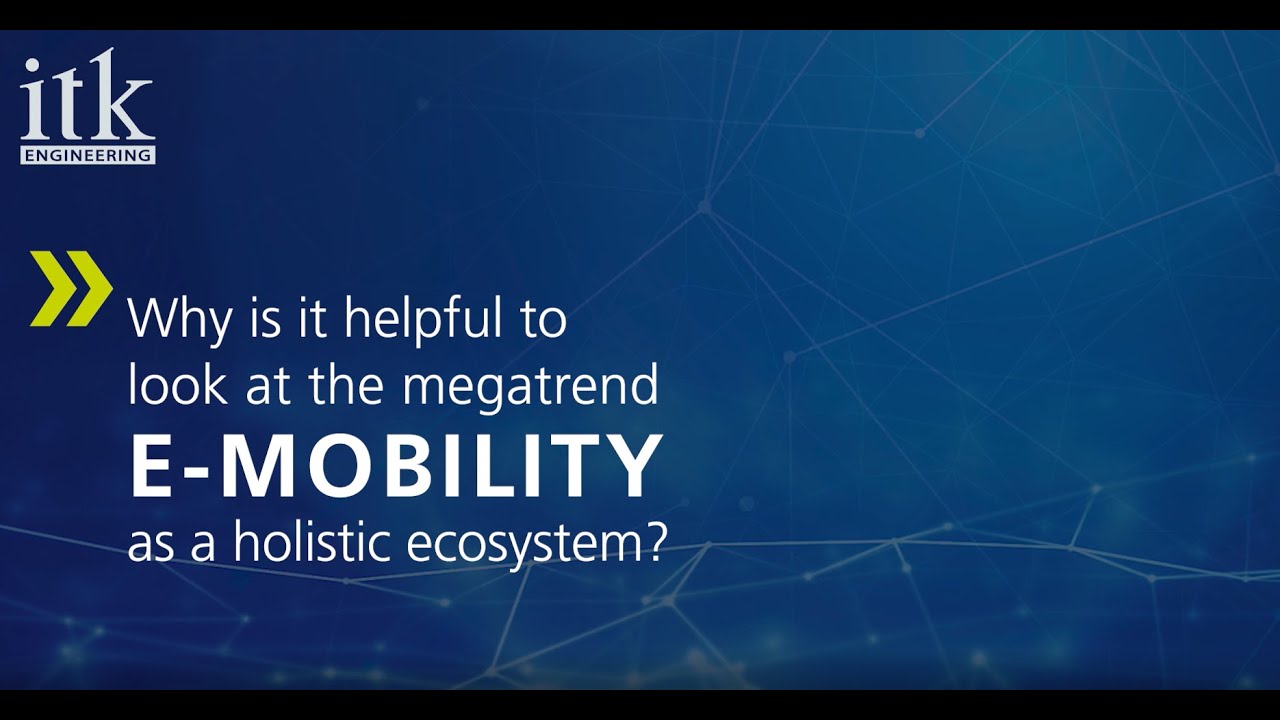 itk
ENGINEERING

Why is it helpful to look at the megatrend
E-MOBILITY
as a holistic ecosystem?